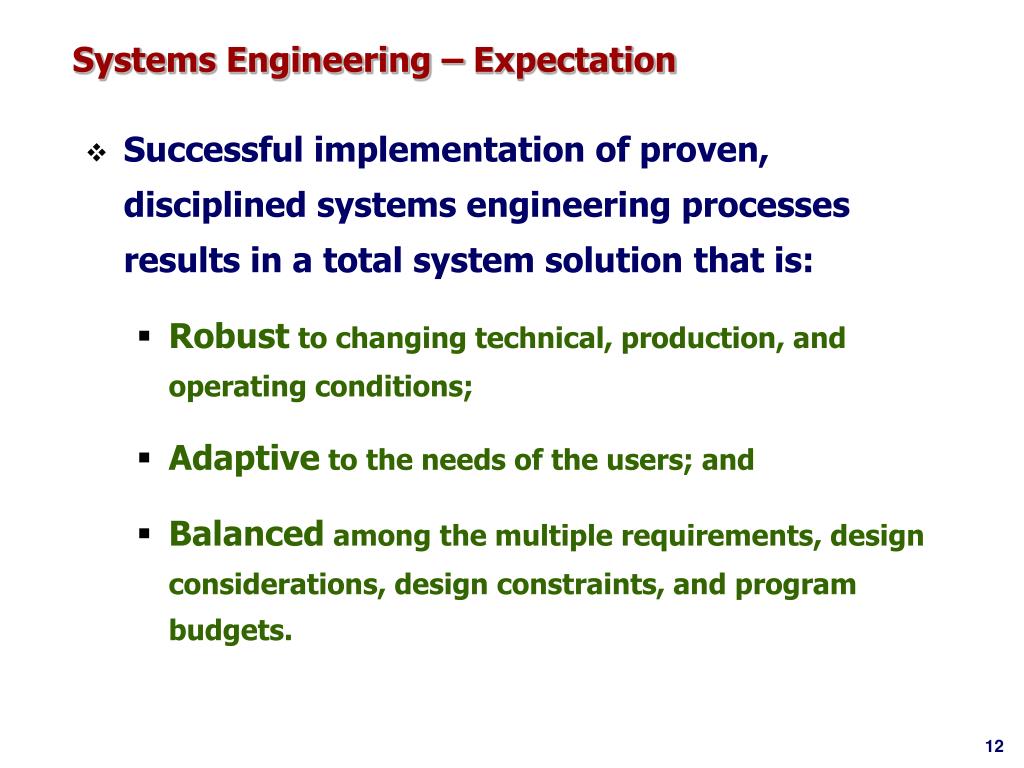 Systems Engineering – Expectation

❖ Successful implementation of proven, disciplined systems engineering processes results in a total system solution that is:

▪ Robust to changing technical, production, and operating conditions;

▪ Adaptive to the needs of the users; and

▪ Balanced among the multiple requirements, design considerations, design constraints, and program budgets.

12